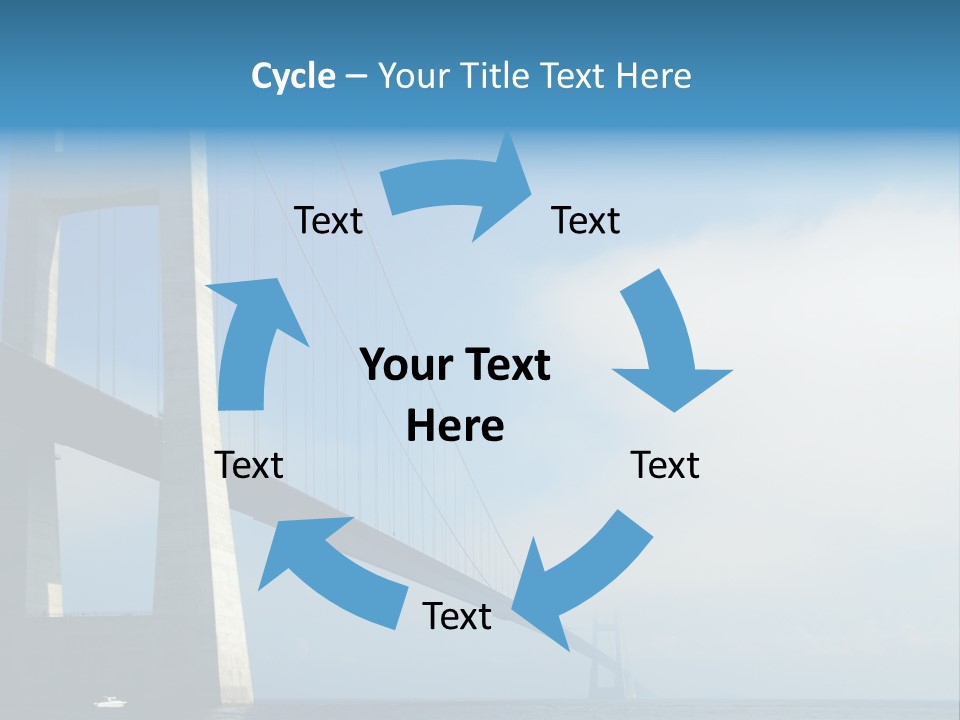 Cycle – Your Title Text Here

Text

Text

Your Text Here

Text

Text

Text